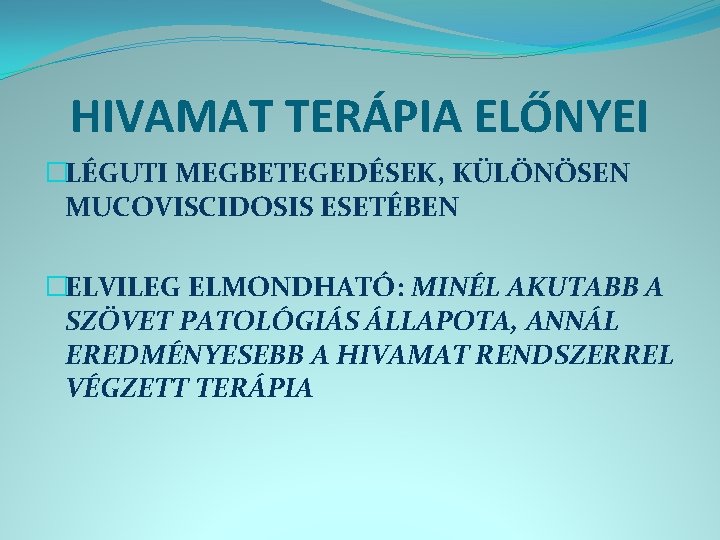 HIVAMAT TERÁPIA ELŐNYEI

LÉGUTI MEGBETEGEDÉSEK, KÜLÖNÖSEN MUCOVISCIDOSIS ESETÉBEN

ELVILEG ELMONDHATÓ: MINÉL AKUTABB A SZÖVET PATOLÓGIÁS ÁLLAPOTA, ANNÁL EREDMÉNYESEBB A HIVAMAT RENDSZERREL VÉGZETT TERÁPIA